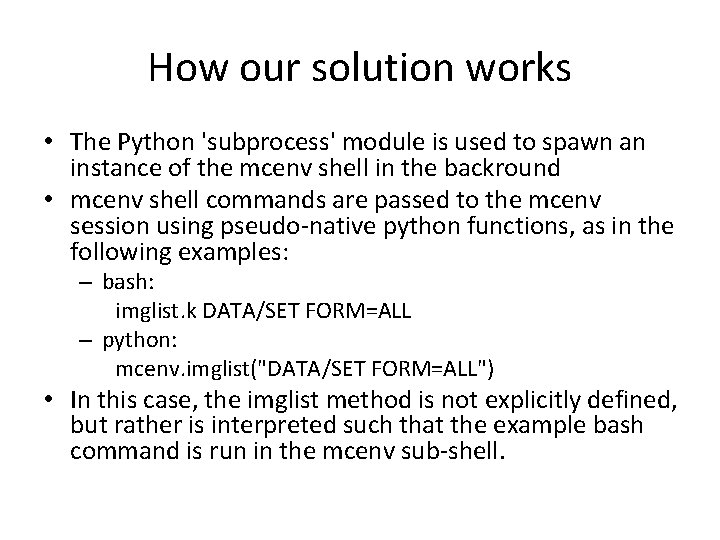 How our solution works

• The Python 'subprocess' module is used to spawn an instance of the mcenv shell in the backround
• mcenv shell commands are passed to the mcenv session using pseudo-native python functions, as in the following examples:
– bash:
imglist.k DATA/SET FORM=ALL
– python:
mcenv.imglist("DATA/SET FORM=ALL")
• In this case, the imglist method is not explicitly defined, but rather is interpreted such that the example bash command is run in the mcenv sub-shell.